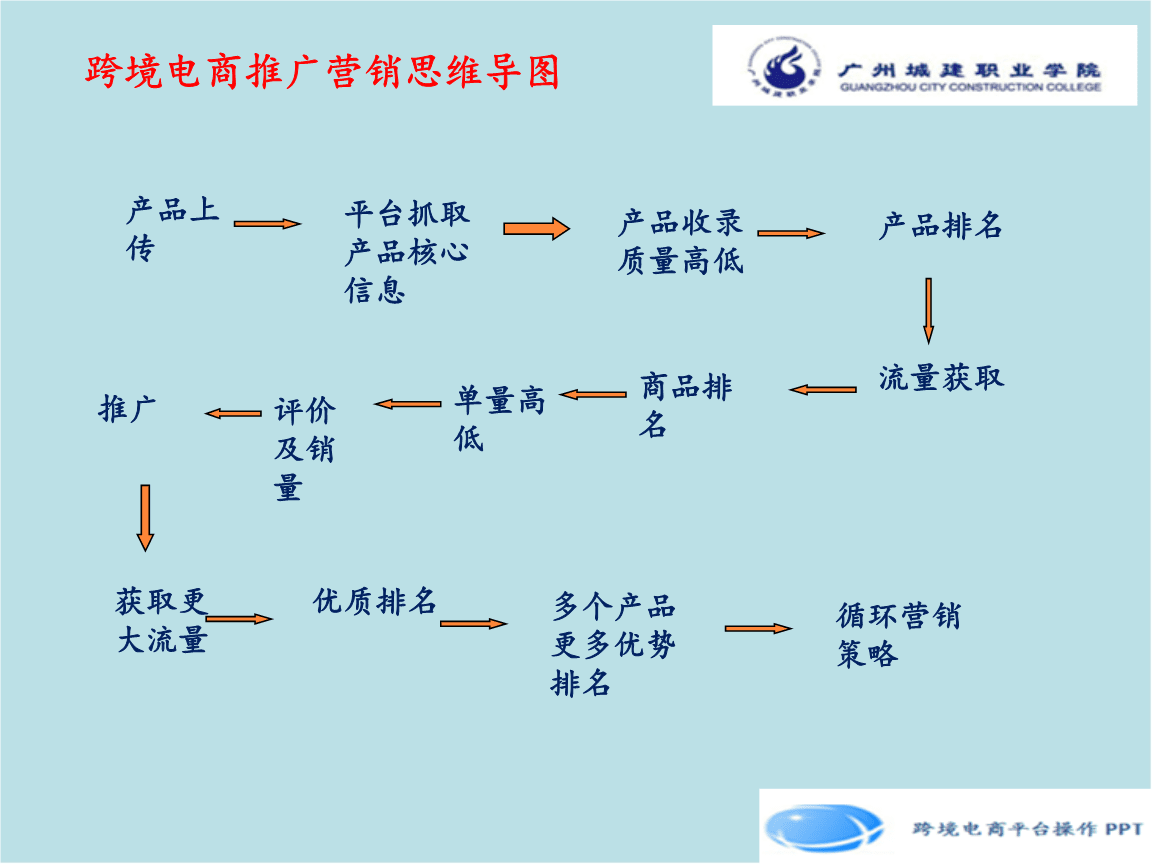 跨境电商推广营销思维导图

广州城建职业学院
GUANGZHOU CITY CONSTRUCTION COLLEGE

产品上传

平台抓取产品核心信息

产品收录质量高低

产品排名

流量获取

商品排名

单量高低

评价及销量

推广

获取更大流量

优质排名

多个产品更多优势排名

循环营销策略

跨境电商平台操作 PPT